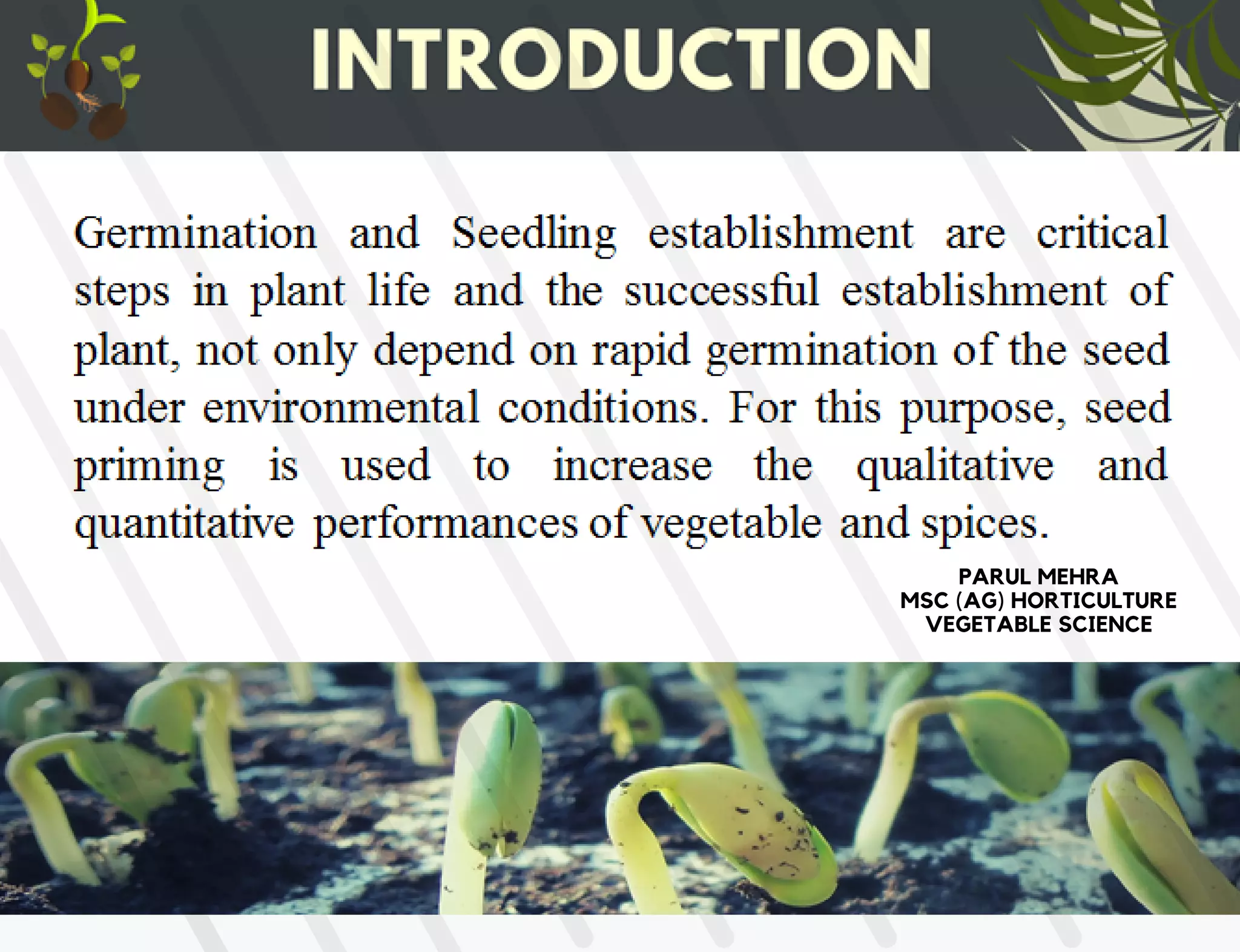 INTRODUCTION

Germination and Seedling establishment are critical steps in plant life and the successful establishment of plant, not only depend on rapid germination of the seed under environmental conditions. For this purpose, seed priming is used to increase the qualitative and quantitative performances of vegetable and spices.

PARUL MEHRA
MSC (AG) HORTICULTURE
VEGETABLE SCIENCE